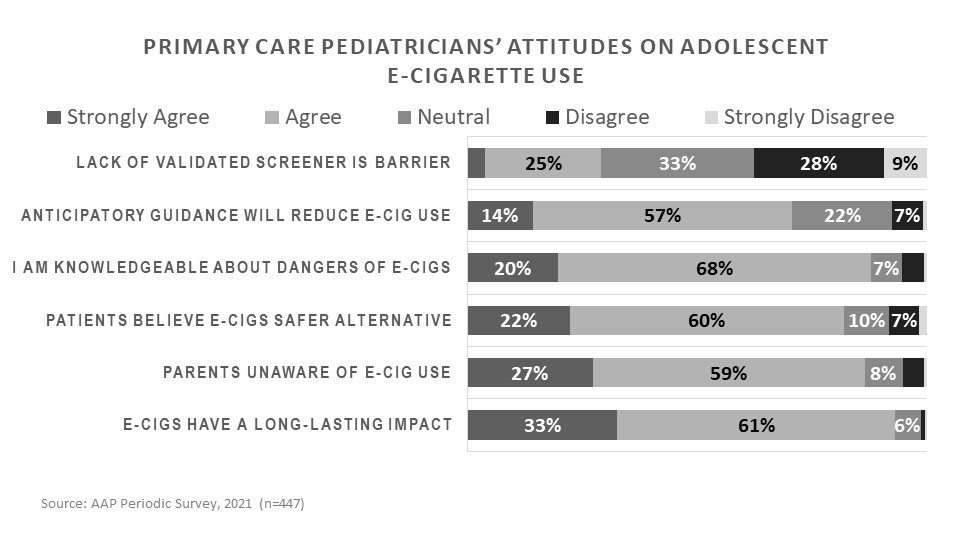 PRIMARY CARE PEDIATRICIANS' ATTITUDES ON ADOLESCENT E-CIGARETTE USE

Strongly Agree Agree Neutral Disagree Strongly Disagree

LACK OF VALIDATED SCREENER IS BARRIER 25% 33% 28% 9%

ANTICIPATORY GUIDANCE WILL REDUCE E-CIG USE 14% 57% 22% 7%

I AM KNOWLEDGEABLE ABOUT DANGERS OF E-CIGS 20% 68% 7%

PATIENTS BELIEVE E-CIGS SAFER ALTERNATIVE 22% 60% 10% 7%

PARENTS UNAWARE OF E-CIG USE 27% 59% 8%

E-CIGS HAVE A LONG-LASTING IMPACT 33% 61% 6%

Source: AAP Periodic Survey, 2021 (n=447)